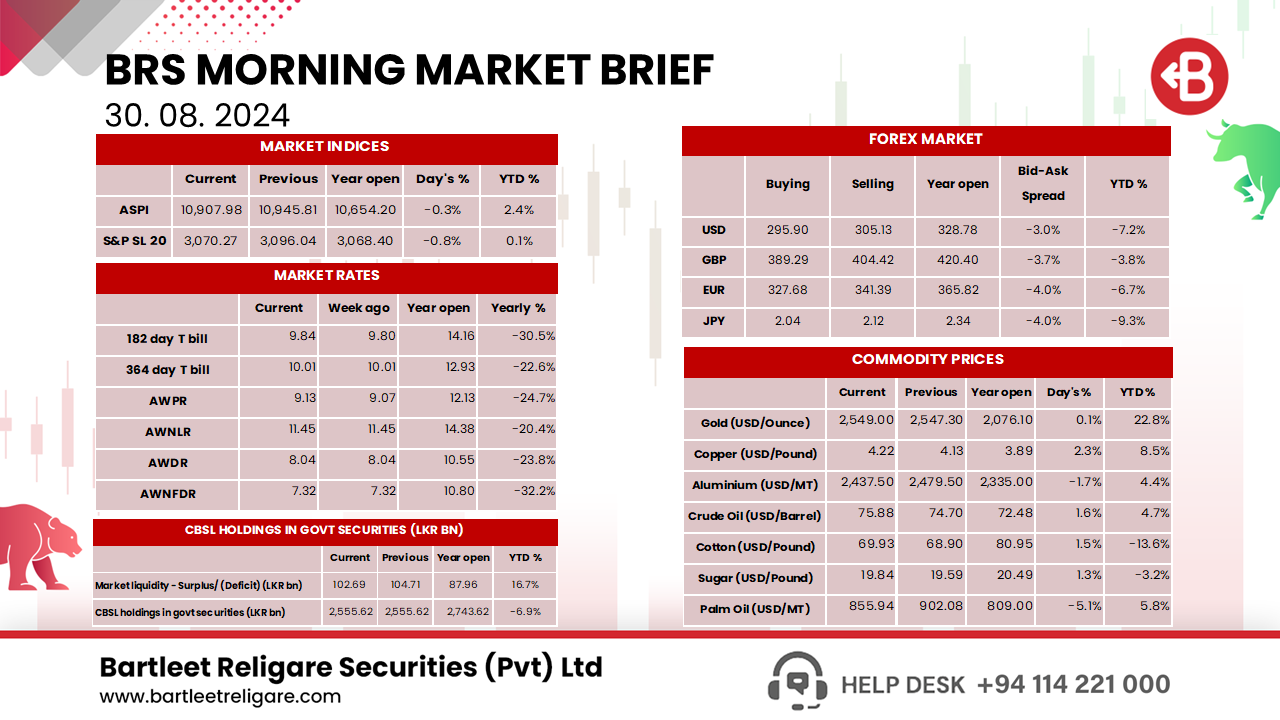 BRS MORNING MARKET BRIEF
30. 08. 2024

MARKET INDICES

| | Current | Previous | Year open | Day's % | YTD % |
|---|---|---|---|---|---|
| ASPI | 10,907.98 | 10,945.81 | 10,654.20 | -0.3% | 2.4% |
| S&P SL 20 | 3,070.27 | 3,096.04 | 3,068.40 | -0.8% | 0.1% |

MARKET RATES

| | Current | Week ago | Year open | Yearly % |
|---|---|---|---|---|
| 182 day T bill | 9.84 | 9.80 | 14.16 | -30.5% |
| 364 day T bill | 10.01 | 10.01 | 12.93 | -22.6% |
| AWPR | 9.13 | 9.07 | 12.13 | -24.7% |
| AWNLR | 11.45 | 11.45 | 14.38 | -20.4% |
| AWDR | 8.04 | 8.04 | 10.55 | -23.8% |
| AWNFDR | 7.32 | 7.32 | 10.80 | -32.2% |

CBSL HOLDINGS IN GOVT SECURITIES (LKR BN)

| | Current | Previous | Year open | YTD % |
|---|---|---|---|---|
| Market liquidity - Surplus/ (Deficit) (LKR bn) | 102.69 | 104.71 | 87.96 | 16.7% |
| CBSL holdings in govt securities (LKR bn) | 2,555.62 | 2,555.62 | 2,743.62 | -6.9% |

FOREX MARKET

| | Buying | Selling | Year open | Bid-Ask Spread | YTD % |
|---|---|---|---|---|---|
| USD | 295.90 | 305.13 | 328.78 | -3.0% | -7.2% |
| GBP | 389.29 | 404.42 | 420.40 | -3.7% | -3.8% |
| EUR | 327.68 | 341.39 | 365.82 | -4.0% | -6.7% |
| JPY | 2.04 | 2.12 | 2.34 | -4.0% | -9.3% |

COMMODITY PRICES

| | Current | Previous | Year open | Day's % | YTD % |
|---|---|---|---|---|---|
| Gold (USD/Ounce) | 2,549.00 | 2,547.30 | 2,076.10 | 0.1% | 22.8% |
| Copper (USD/Pound) | 4.22 | 4.13 | 3.89 | 2.3% | 8.5% |
| Aluminium (USD/MT) | 2,437.50 | 2,479.50 | 2,335.00 | -1.7% | 4.4% |
| Crude Oil (USD/Barrel) | 75.88 | 74.70 | 72.48 | 1.6% | 4.7% |
| Cotton (USD/Pound) | 69.93 | 68.90 | 80.95 | 1.5% | -13.6% |
| Sugar (USD/Pound) | 19.84 | 19.59 | 20.49 | 1.3% | -3.2% |
| Palm Oil (USD/MT) | 855.94 | 902.08 | 809.00 | -5.1% | 5.8% |

Bartleet Religare Securities (Pvt) Ltd
www.bartleetreligare.com

HELP DESK +94 114 221 000